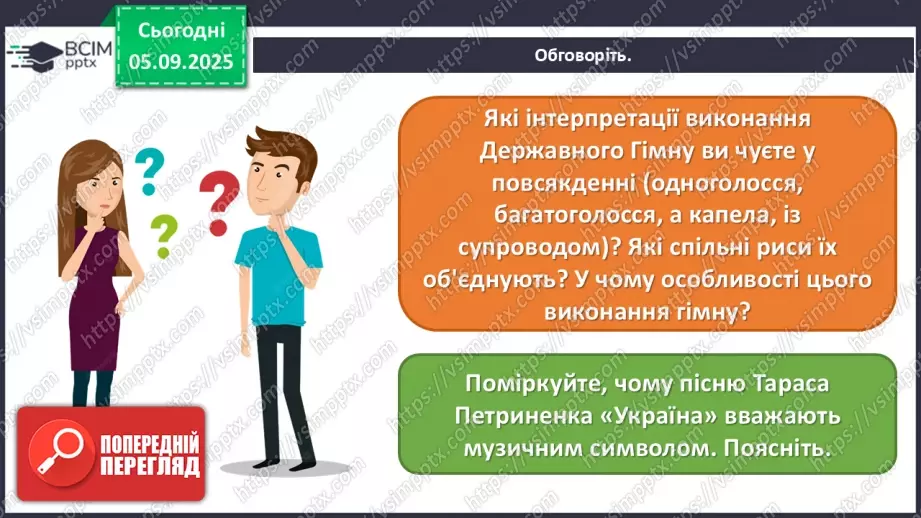 ВСІМ pptx

Сьогодні 05.09.2025

Обговоріть.

Які інтерпретації виконання Державного Гімну ви чуєте у повсякденні (одноголосся, багатоголосся, а капела, із супроводом)? Які спільні риси їх об'єднують? У чому особливості цього виконання гімну?

Поміркуйте, чому пісню Тараса Петриненка «Україна» вважають музичним символом. Поясніть.

ПОПЕРЕДНІЙ ПЕРЕГЛЯД

https://vsimpptx.com